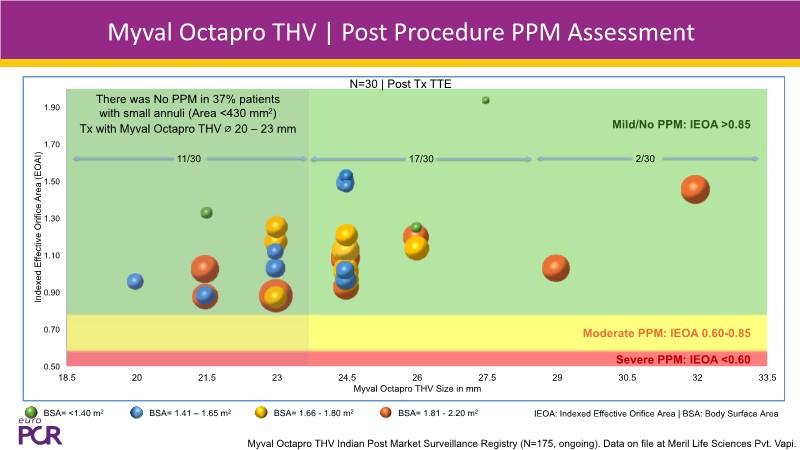 Myval Octapro THV | Post Procedure PPM Assessment

N=30 | Post Tx TTE

There was No PPM in 37% patients with small annuli (Area <430 mm$^2$) Tx with Myval Octapro THV ⌀ 20 – 23 mm

Mild/No PPM: IEOA >0.85

11/30

17/30

2/30

Moderate PPM: IEOA 0.60-0.85

Severe PPM: IEOA <0.60

Indexed Effective Orifice Area (EOAi)

1.90
1.70
1.50
1.30
1.10
0.90
0.70
0.50

18.5 20 21.5 23 24.5 26 27.5 29 30.5 32 33.5

Myval Octapro THV Size in mm

BSA= <1.40 m$^2$
BSA= 1.41 – 1.65 m$^2$
BSA= 1.66 - 1.80 m$^2$
BSA= 1.81 - 2.20 m$^2$

IEOA: Indexed Effective Orifice Area | BSA: Body Surface Area

euro PCR

Myval Octapro THV Indian Post Market Surveillance Registry (N=175, ongoing). Data on file at Meril Life Sciences Pvt. Vapi.